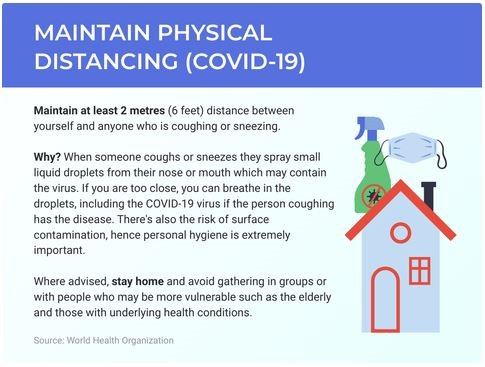 MAINTAIN PHYSICAL DISTANCING (COVID-19)

Maintain at least 2 metres (6 feet) distance between yourself and anyone who is coughing or sneezing.

Why? When someone coughs or sneezes they spray small liquid droplets from their nose or mouth which may contain the virus. If you are too close, you can breathe in the droplets, including the COVID-19 virus if the person coughing has the disease. There's also the risk of surface contamination, hence personal hygiene is extremely important.

Where advised, stay home and avoid gathering in groups or with people who may be more vulnerable such as the elderly and those with underlying health conditions.

Source: World Health Organization